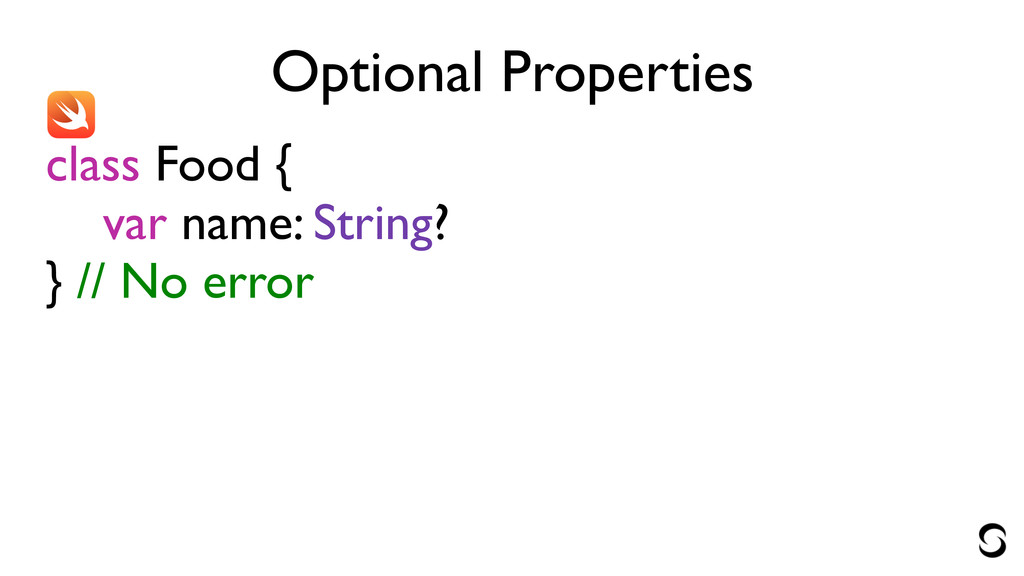 Optional Properties

class Food {
    var name: String?
} // No error